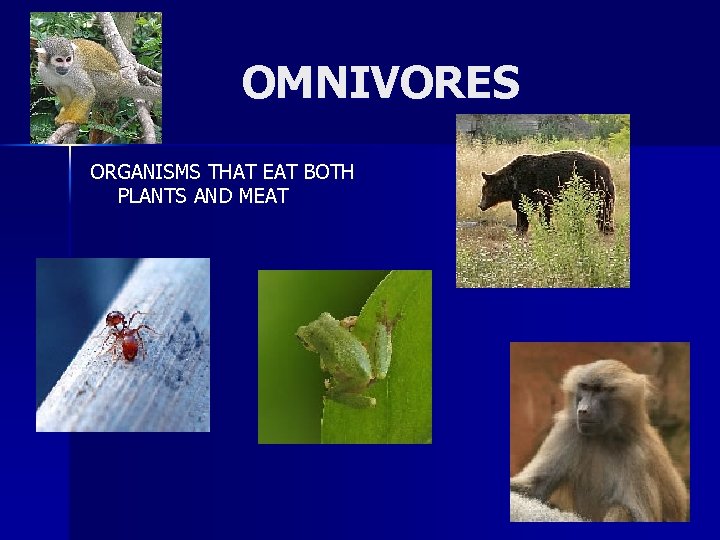 OMNIVORES

ORGANISMS THAT EAT BOTH PLANTS AND MEAT